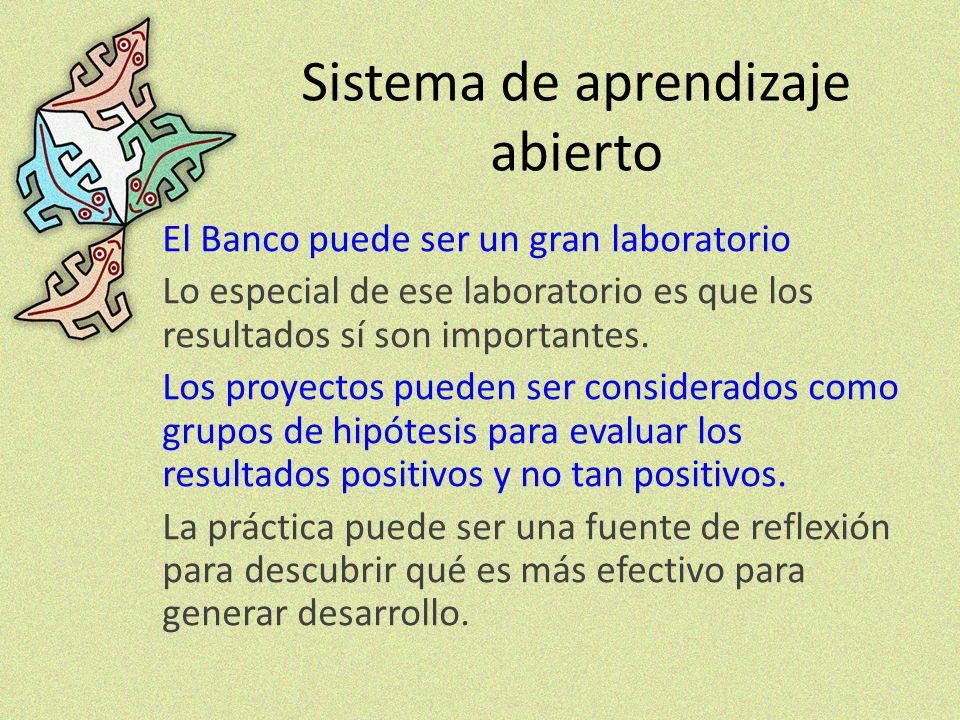 Sistema de aprendizaje abierto

El Banco puede ser un gran laboratorio

Lo especial de ese laboratorio es que los resultados sí son importantes.

Los proyectos pueden ser considerados como grupos de hipótesis para evaluar los resultados positivos y no tan positivos.

La práctica puede ser una fuente de reflexión para descubrir qué es más efectivo para generar desarrollo.